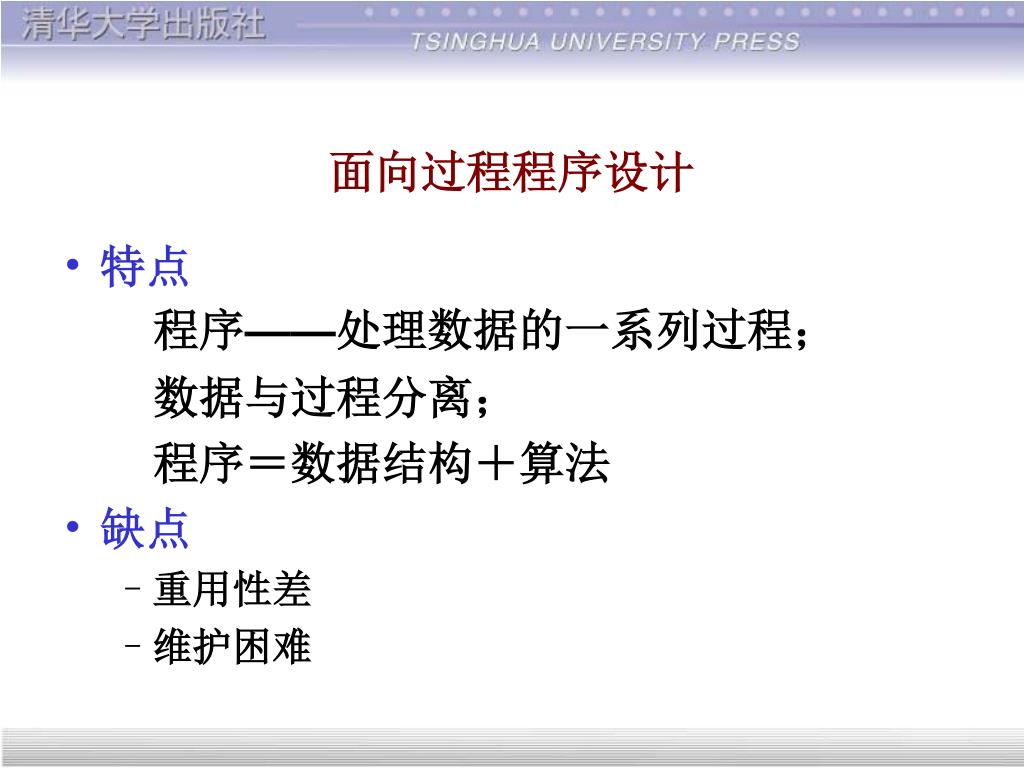 清华大学出版社
TSINGHUA UNIVERSITY PRESS

面向过程程序设计

• 特点

程序——处理数据的一系列过程；

数据与过程分离；

程序＝数据结构＋算法

• 缺点

– 重用性差

– 维护困难